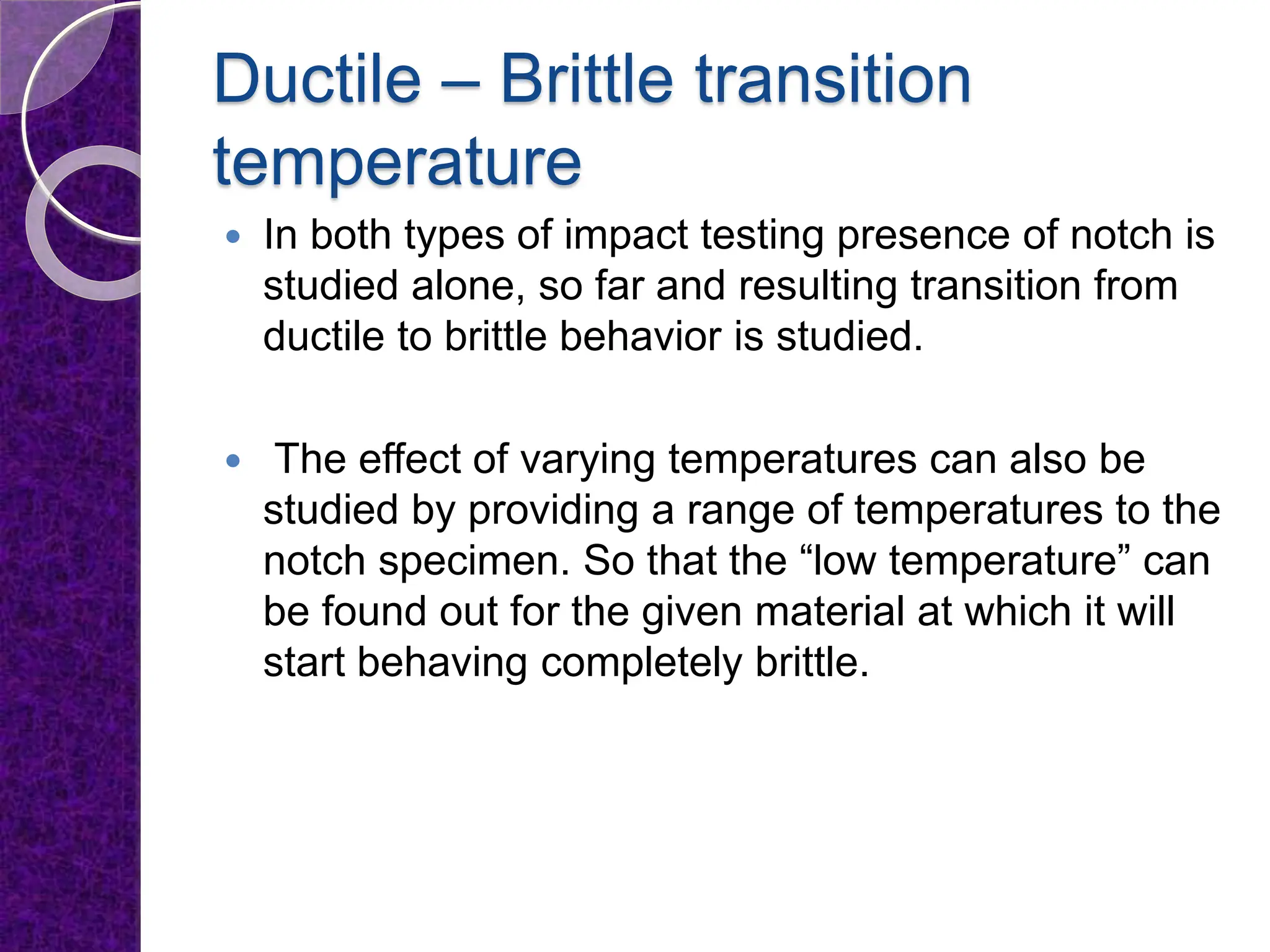 Ductile – Brittle transition temperature

• In both types of impact testing presence of notch is studied alone, so far and resulting transition from ductile to brittle behavior is studied.

• The effect of varying temperatures can also be studied by providing a range of temperatures to the notch specimen. So that the “low temperature” can be found out for the given material at which it will start behaving completely brittle.